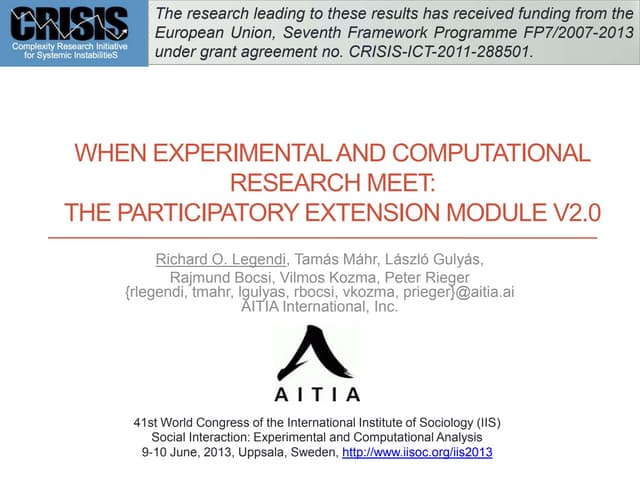 CRISIS
Complexity Research Initiative for Systemic InstabilitieS

The research leading to these results has received funding from the European Union, Seventh Framework Programme FP7/2007-2013 under grant agreement no. CRISIS-ICT-2011-288501.

WHEN EXPERIMENTAL AND COMPUTATIONAL RESEARCH MEET: THE PARTICIPATORY EXTENSION MODULE V2.0

Richard O. Legendi, Tamás Máhr, László Gulyás, Rajmund Bocsi, Vilmos Kozma, Peter Rieger
{rlegendi, tmahr, lgulyas, rbocsi, vkozma, prieger}@aitia.ai
AITIA International, Inc.

AITIA

41st World Congress of the International Institute of Sociology (IIS)
Social Interaction: Experimental and Computational Analysis
9-10 June, 2013, Uppsala, Sweden, http://www.iisoc.org/iis2013